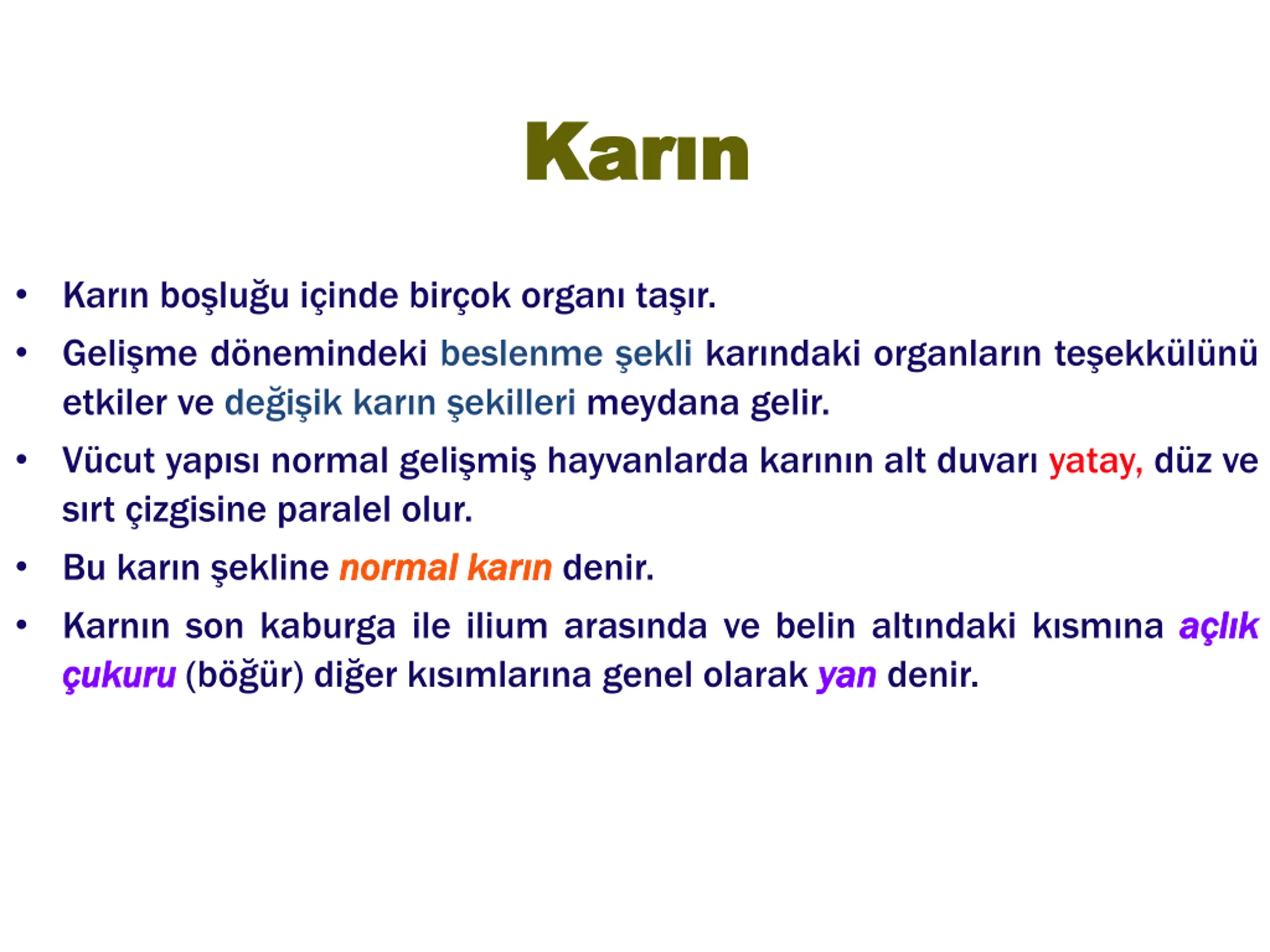 Karın

• Karın boşluğu içinde birçok organı taşır.

• Gelişme dönemindeki beslenme şekli karındaki organların teşekkülünü etkiler ve değişik karın şekilleri meydana gelir.

• Vücut yapısı normal gelişmiş hayvanlarda karının alt duvarı yatay, düz ve sırt çizgisine paralel olur.

• Bu karın şekline normal karın denir.

• Karnın son kaburga ile ilium arasında ve belin altındaki kısmına açlık çukuru (böğür) diğer kısımlarına genel olarak yan denir.